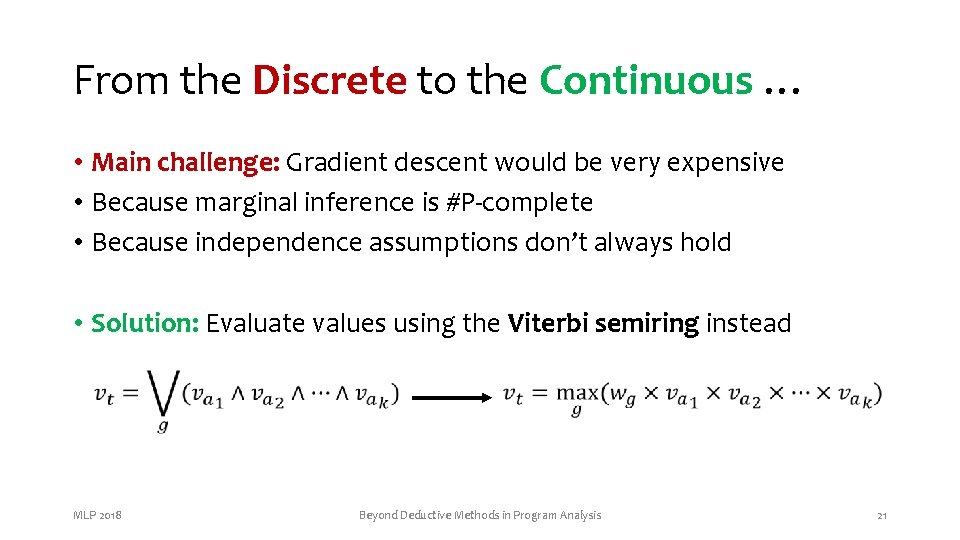 From the Discrete to the Continuous …

• Main challenge: Gradient descent would be very expensive
• Because marginal inference is #P-complete
• Because independence assumptions don't always hold

• Solution: Evaluate values using the Viterbi semiring instead

$v_t = \bigvee_g (v_{a_1} \wedge v_{a_2} \wedge \cdots \wedge v_{a_k}) \longrightarrow v_t = \max_g (w_g \times v_{a_1} \times v_{a_2} \times \cdots \times v_{a_k})$

MLP 2018

Beyond Deductive Methods in Program Analysis

21